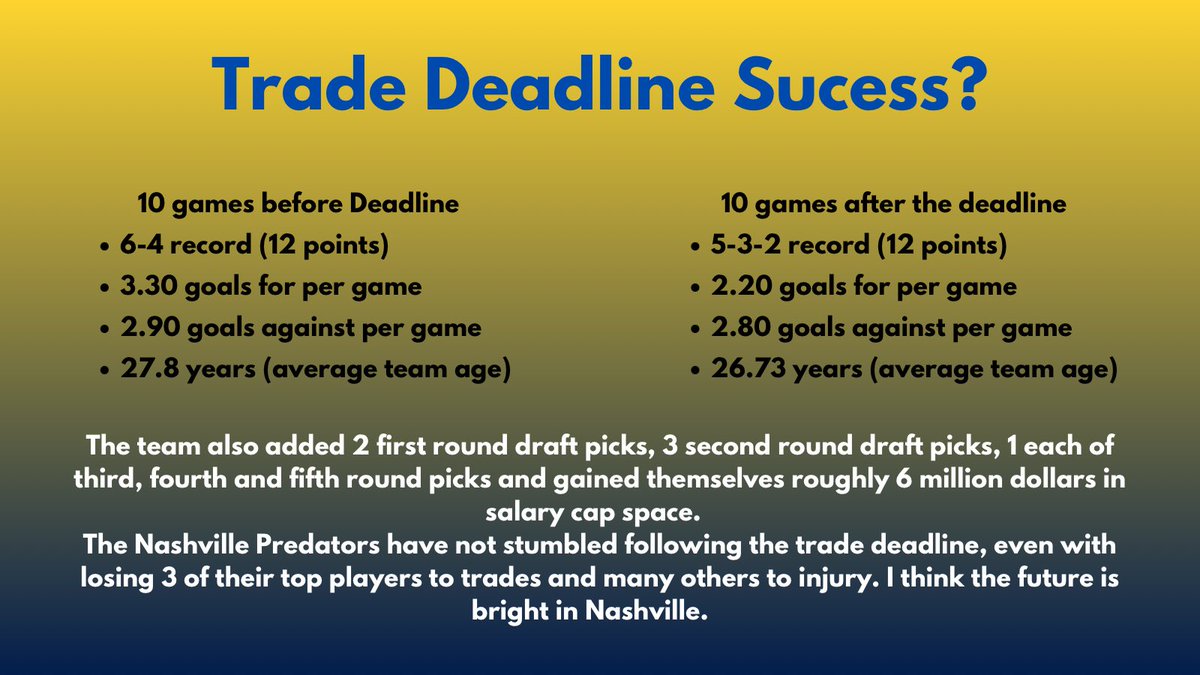 Trade Deadline Sucess?

10 games before Deadline
• 6-4 record (12 points)
• 3.30 goals for per game
• 2.90 goals against per game
• 27.8 years (average team age)

10 games after the deadline
• 5-3-2 record (12 points)
• 2.20 goals for per game
• 2.80 goals against per game
• 26.73 years (average team age)

The team also added 2 first round draft picks, 3 second round draft picks, 1 each of third, fourth and fifth round picks and gained themselves roughly 6 million dollars in salary cap space.

The Nashville Predators have not stumbled following the trade deadline, even with losing 3 of their top players to trades and many others to injury. I think the future is bright in Nashville.